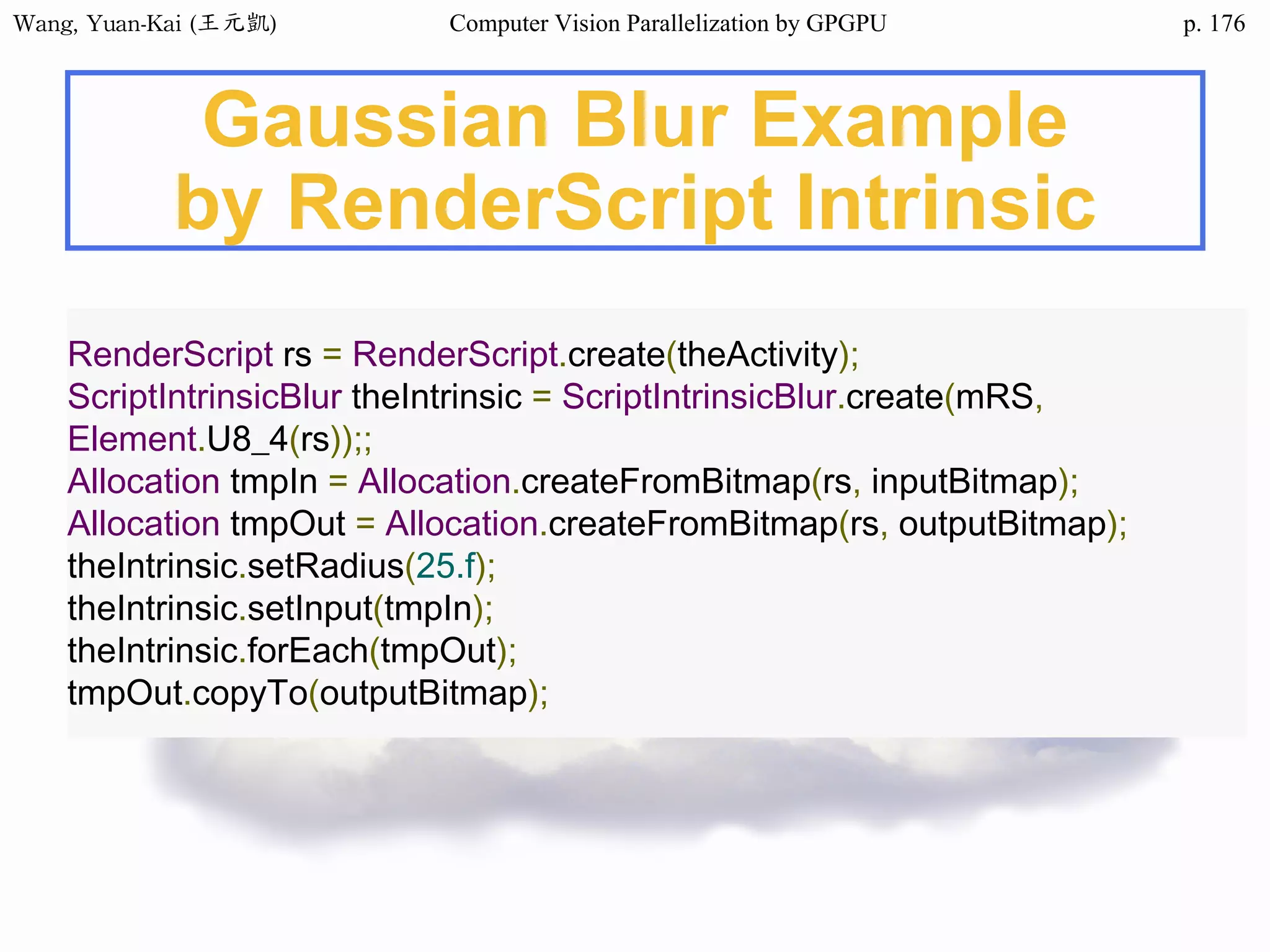 Wang, Yuan-Kai (王元凱)

Computer Vision Parallelization by GPGPU

p. 176

Gaussian Blur Example by RenderScript Intrinsic

RenderScript rs = RenderScript.create(theActivity);
ScriptIntrinsicBlur theIntrinsic = ScriptIntrinsicBlur.create(mRS, Element.U8_4(rs));;
Allocation tmpIn = Allocation.createFromBitmap(rs, inputBitmap);
Allocation tmpOut = Allocation.createFromBitmap(rs, outputBitmap);
theIntrinsic.setRadius(25.f);
theIntrinsic.setInput(tmpIn);
theIntrinsic.forEach(tmpOut);
tmpOut.copyTo(outputBitmap);